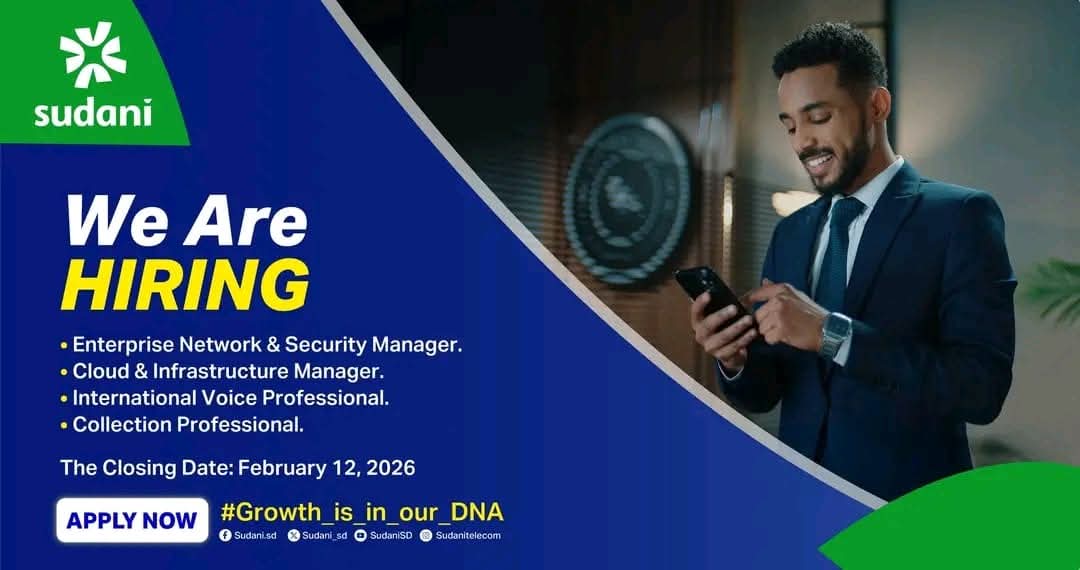 sudani

We Are
HIRING

• Enterprise Network & Security Manager.
• Cloud & Infrastructure Manager.
• International Voice Professional.
• Collection Professional.

The Closing Date: February 12, 2026

APPLY NOW

#Growth_is_in_our_DNA

Sudani.sd Sudani_sd SudaniSD Sudanitelecom